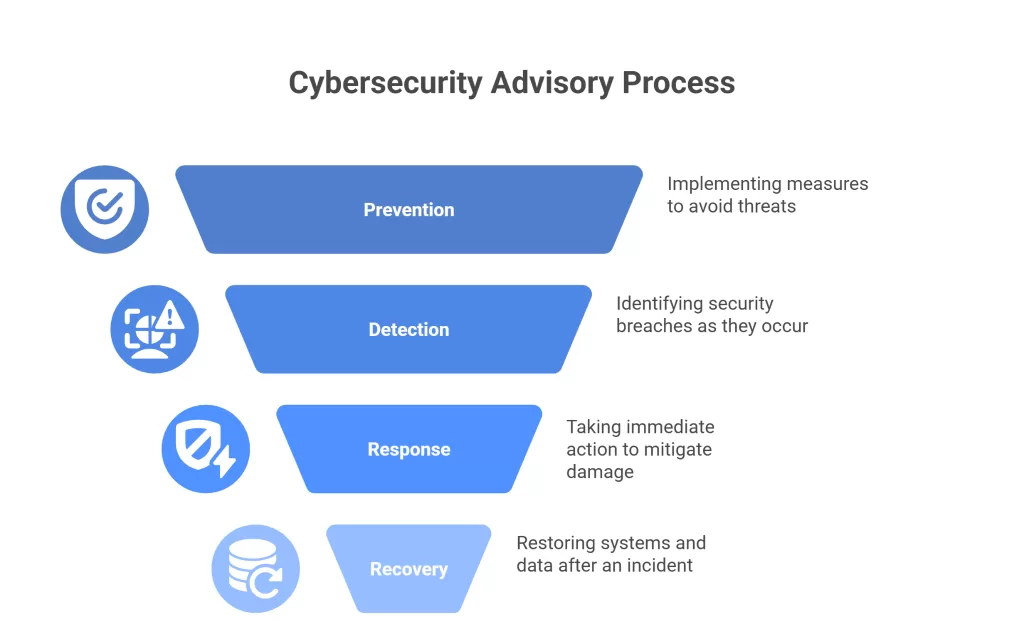 Cybersecurity Advisory Process

Prevention

Implementing measures to avoid threats

Detection

Identifying security breaches as they occur

Response

Taking immediate action to mitigate damage

Recovery

Restoring systems and data after an incident